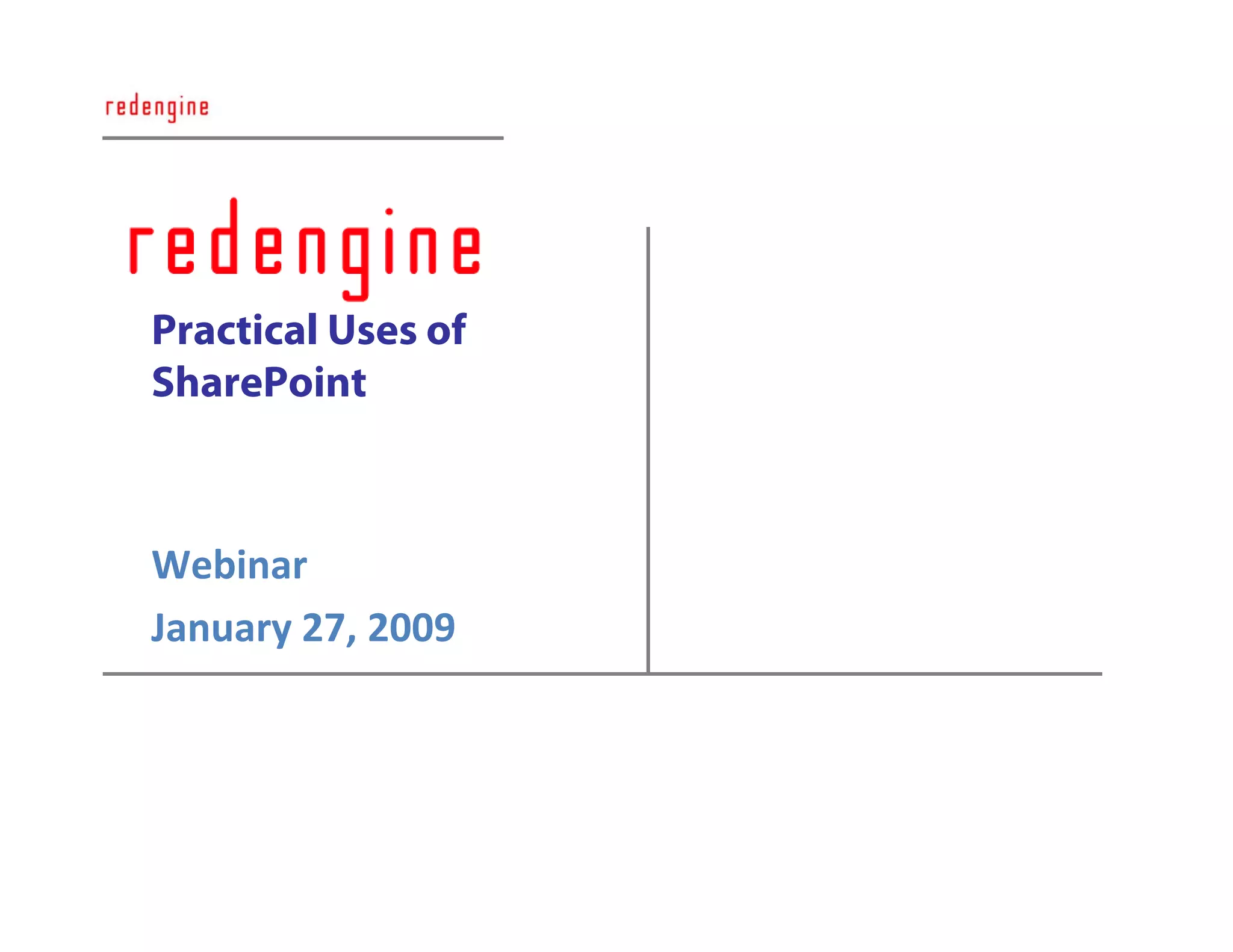 redengine

redengine

Practical Uses of SharePoint

Webinar

January 27, 2009